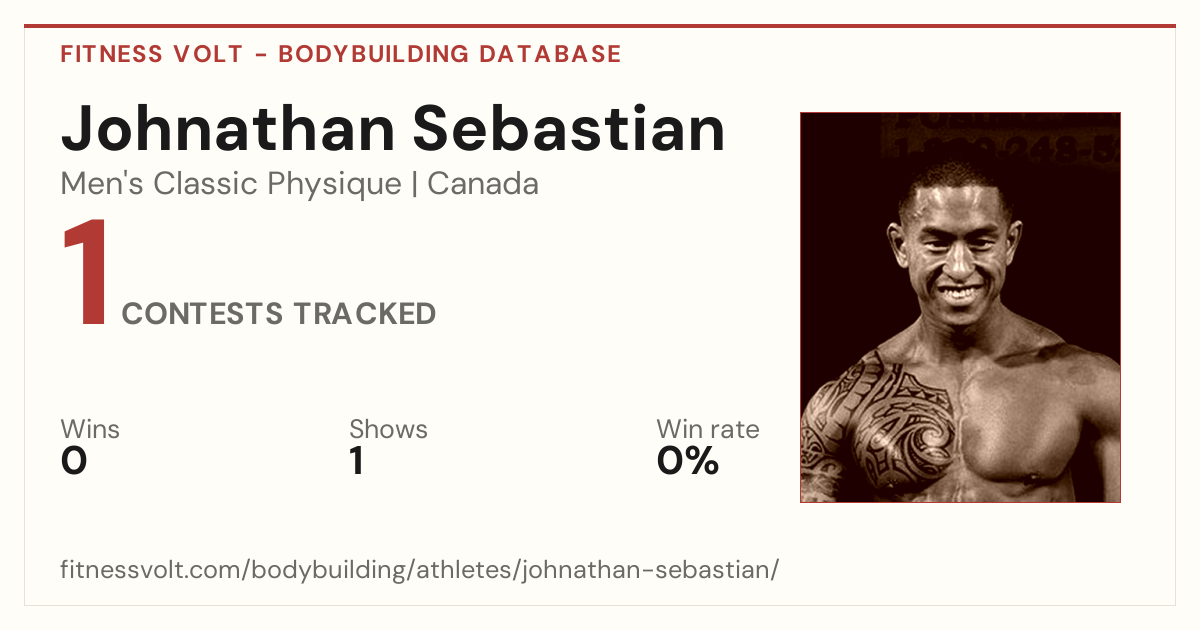 FITNESS VOLT - BODYBUILDING DATABASE

Johnathan Sebastian

Men's Classic Physique | Canada

1 CONTESTS TRACKED

Wins
0

Shows
1

Win rate
0%

fitnessvolt.com/bodybuilding/athletes/johnathan-sebastian/